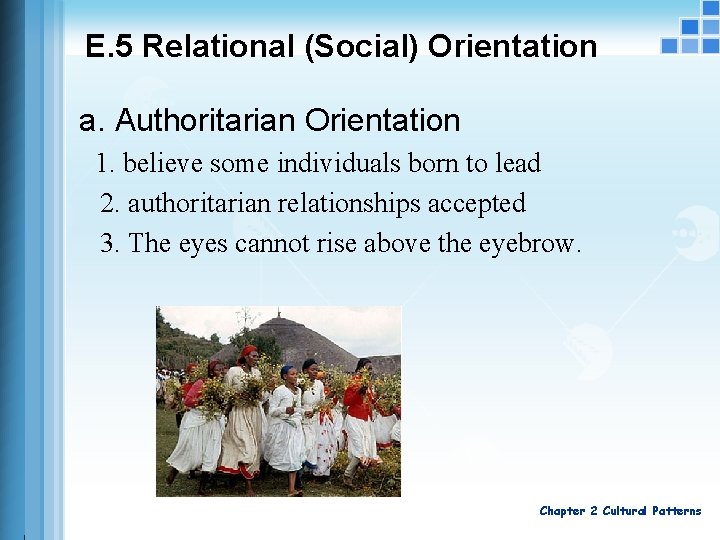 E.5 Relational (Social) Orientation

a. Authoritarian Orientation

1. believe some individuals born to lead

2. authoritarian relationships accepted

3. The eyes cannot rise above the eyebrow.

Chapter 2 Cultural Patterns